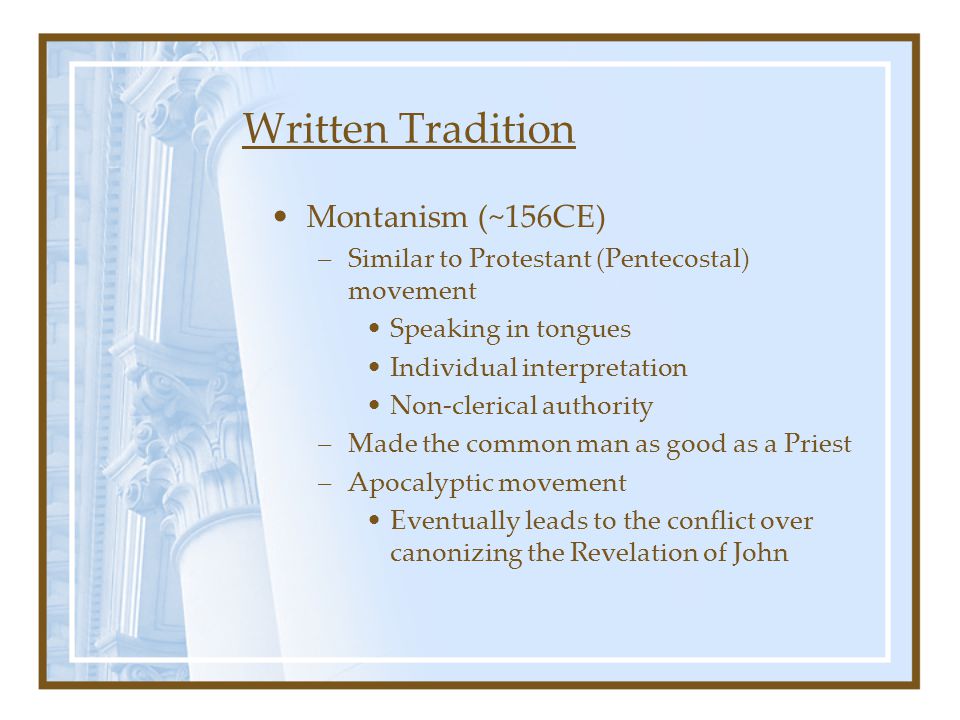 Written Tradition

• Montanism (~156CE)
  – Similar to Protestant (Pentecostal) movement
    • Speaking in tongues
    • Individual interpretation
    • Non-clerical authority
  – Made the common man as good as a Priest
  – Apocalyptic movement
    • Eventually leads to the conflict over canonizing the Revelation of John